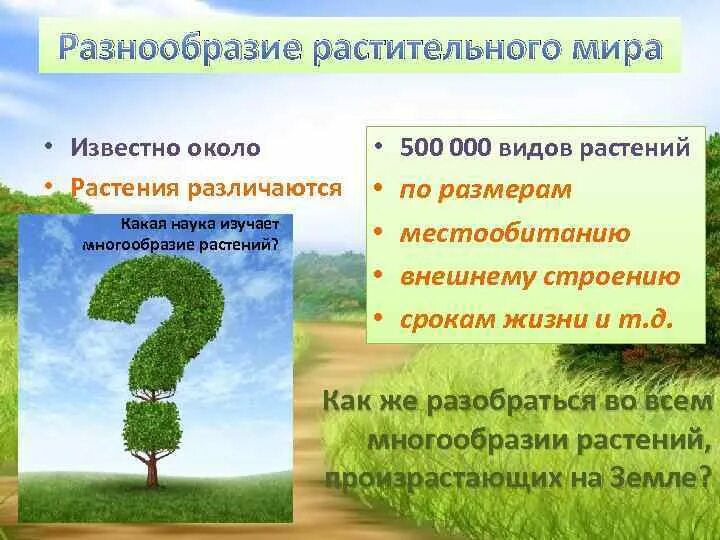 Разнообразие растительного мира

• Известно около
• Растения различаются

Какая наука изучает многообразие растений?

• 500 000 видов растений
• по размерам
• местообитанию
• внешнему строению
• срокам жизни и т.д.

Как же разобраться во всем многообразии растений, произрастающих на Земле?